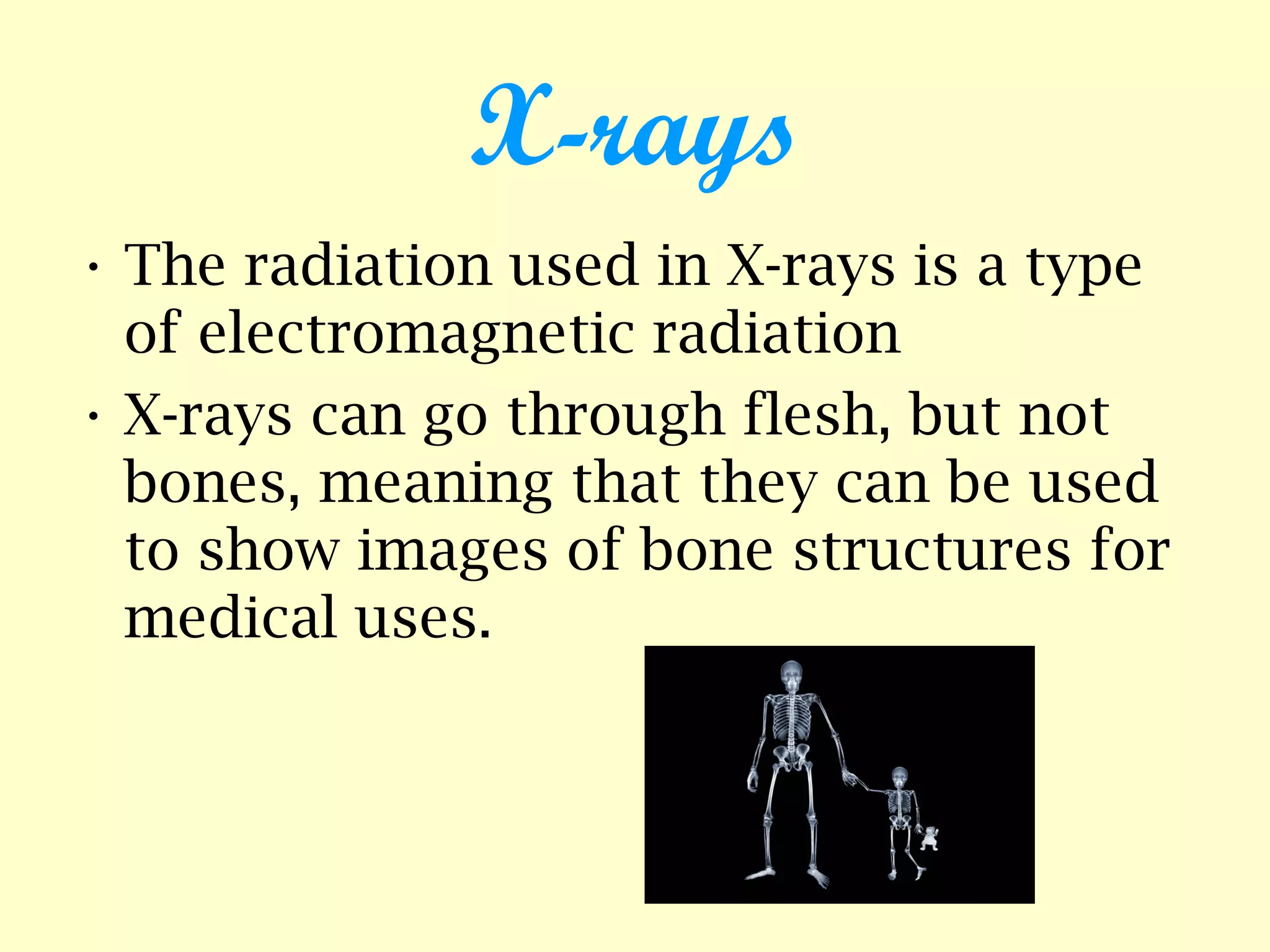 X-rays

• The radiation used in X-rays is a type of electromagnetic radiation
• X-rays can go through flesh, but not bones, meaning that they can be used to show images of bone structures for medical uses.